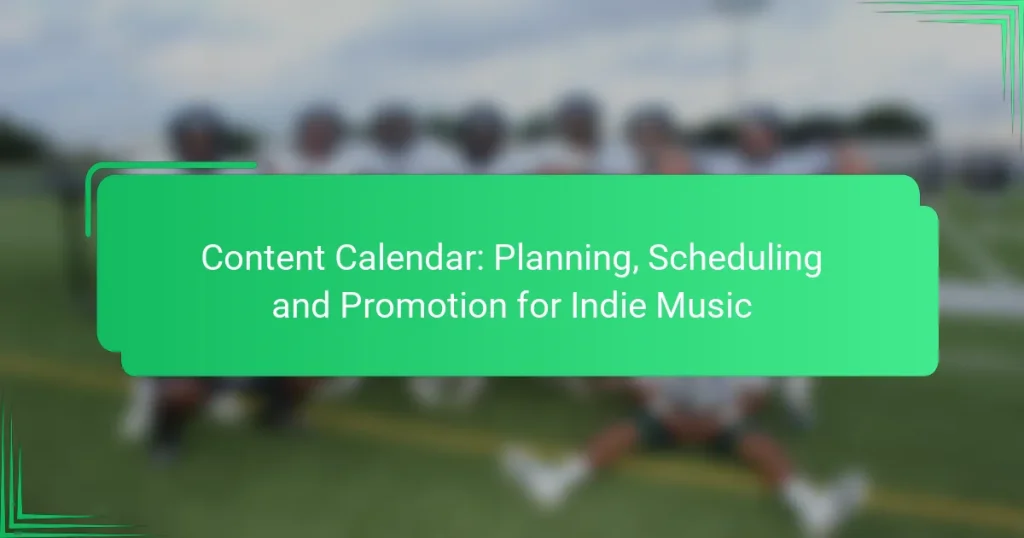 Content Calendar: Planning, Scheduling and Promotion for Indie Music